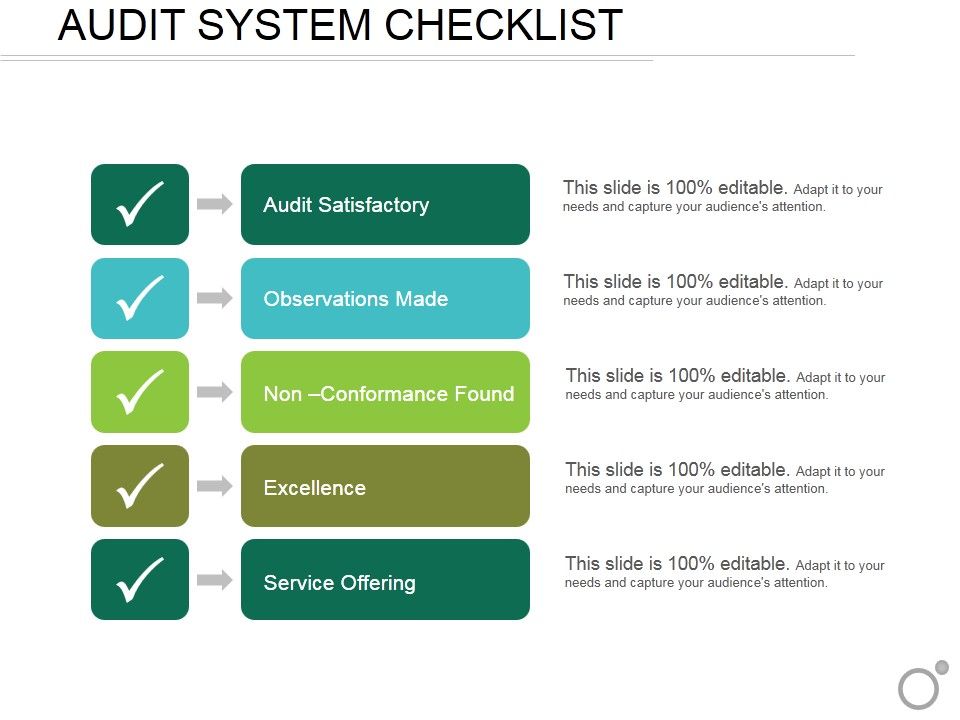 AUDIT SYSTEM CHECKLIST

Audit Satisfactory

This slide is 100% editable. Adapt it to your needs and capture your audience's attention.

Observations Made

This slide is 100% editable. Adapt it to your needs and capture your audience's attention.

Non –Conformance Found

This slide is 100% editable. Adapt it to your needs and capture your audience's attention.

Excellence

This slide is 100% editable. Adapt it to your needs and capture your audience's attention.

Service Offering

This slide is 100% editable. Adapt it to your needs and capture your audience's attention.